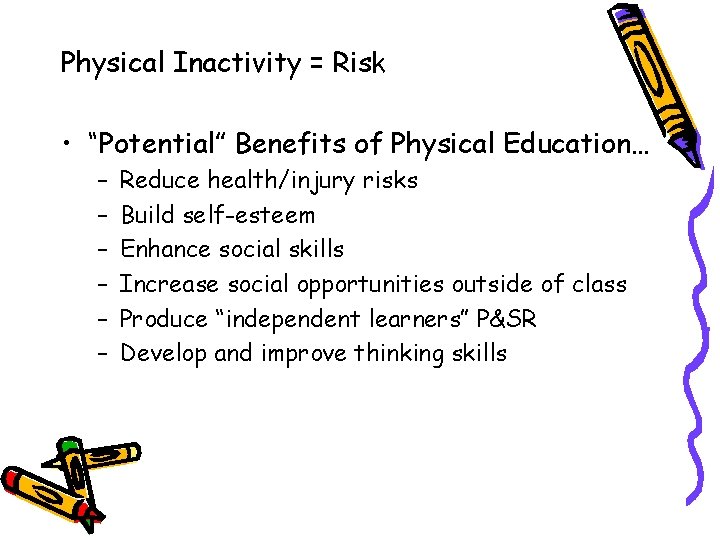 Physical Inactivity = Risk

• “Potential” Benefits of Physical Education…
– Reduce health/injury risks
– Build self-esteem
– Enhance social skills
– Increase social opportunities outside of class
– Produce “independent learners” P&SR
– Develop and improve thinking skills